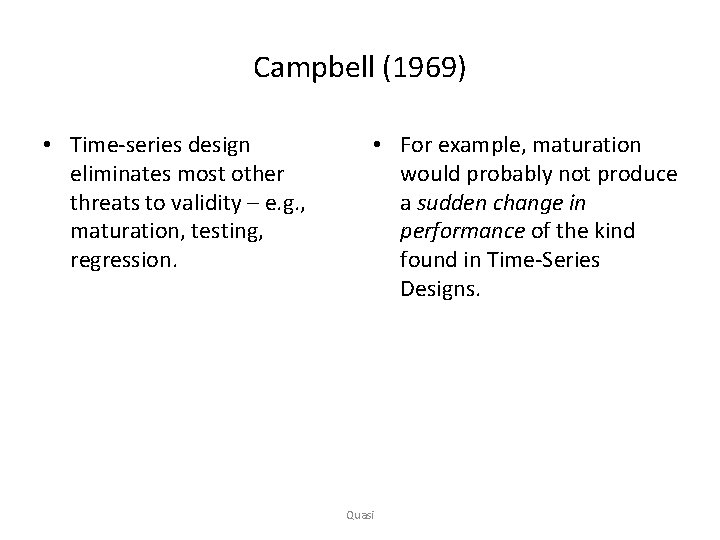 Campbell (1969)

• Time-series design eliminates most other threats to validity – e.g., maturation, testing, regression.

• For example, maturation would probably not produce a sudden change in performance of the kind found in Time-Series Designs.

Quasi